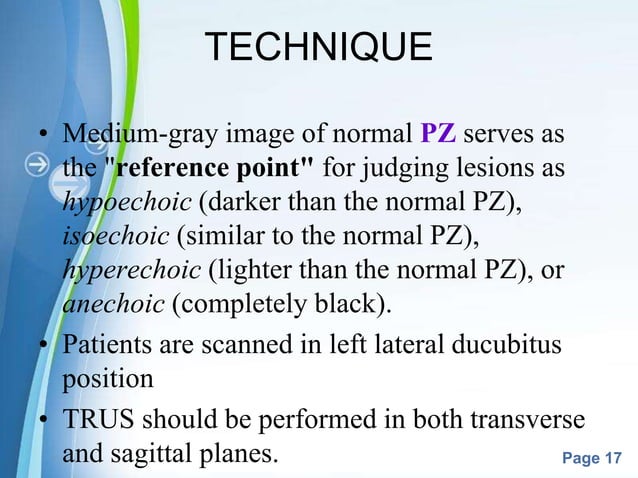 TECHNIQUE

• Medium-gray image of normal PZ serves as the "reference point" for judging lesions as hypoechoic (darker than the normal PZ), isoechoic (similar to the normal PZ), hyperechoic (lighter than the normal PZ), or anechoic (completely black).

• Patients are scanned in left lateral ducubitus position

• TRUS should be performed in both transverse and sagittal planes.

Page 17